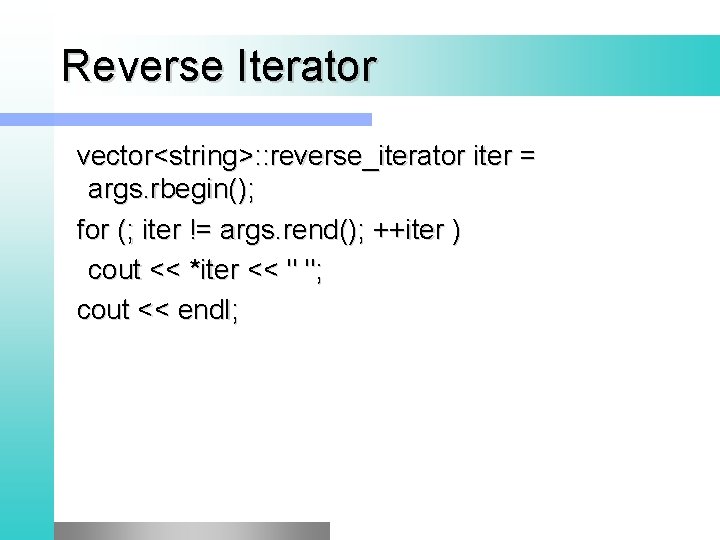 Reverse Iterator

vector<string>::reverse_iterator iter = args.rbegin();
for (; iter != args.rend(); ++iter )
cout << *iter << " ";
cout << endl;